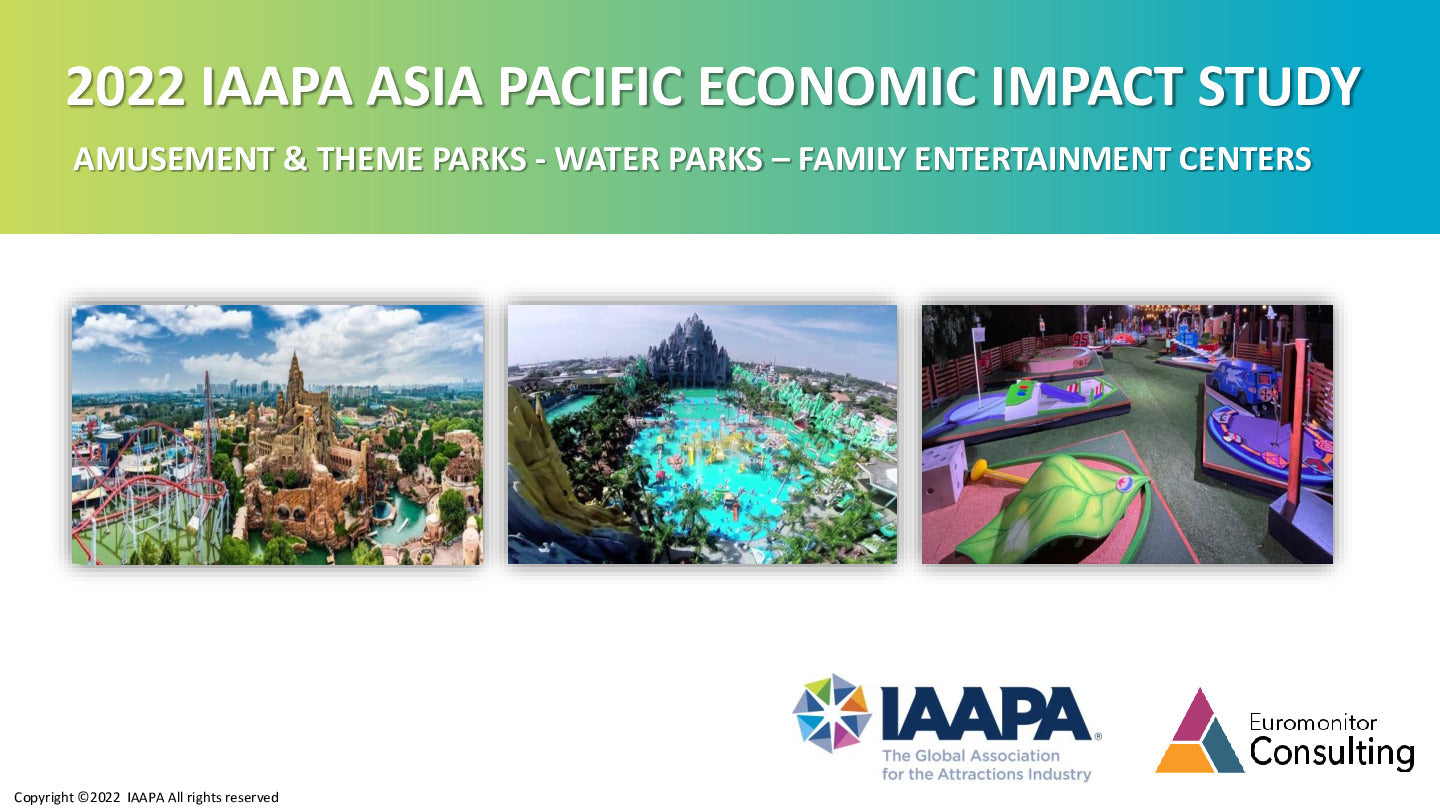 2022 IAAPA ASIA PACIFIC ECONOMIC IMPACT STUDY

AMUSEMENT & THEME PARKS - WATER PARKS – FAMILY ENTERTAINMENT CENTERS

IAAPA®
The Global Association for the Attractions Industry

Euromonitor Consulting

Copyright ©2022 IAAPA All rights reserved